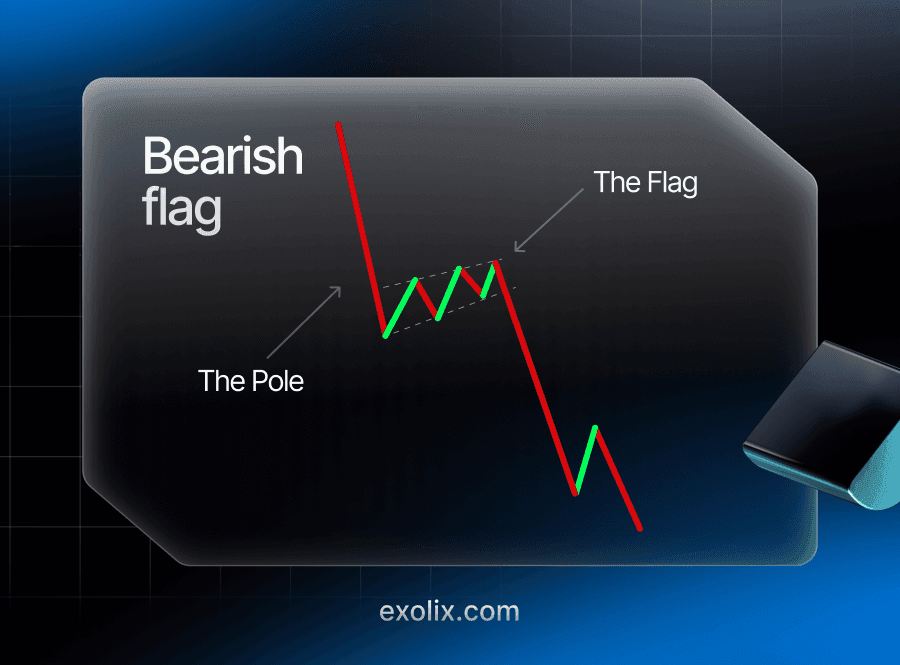 Bearish flag

The Flag

The Pole

exolix.com